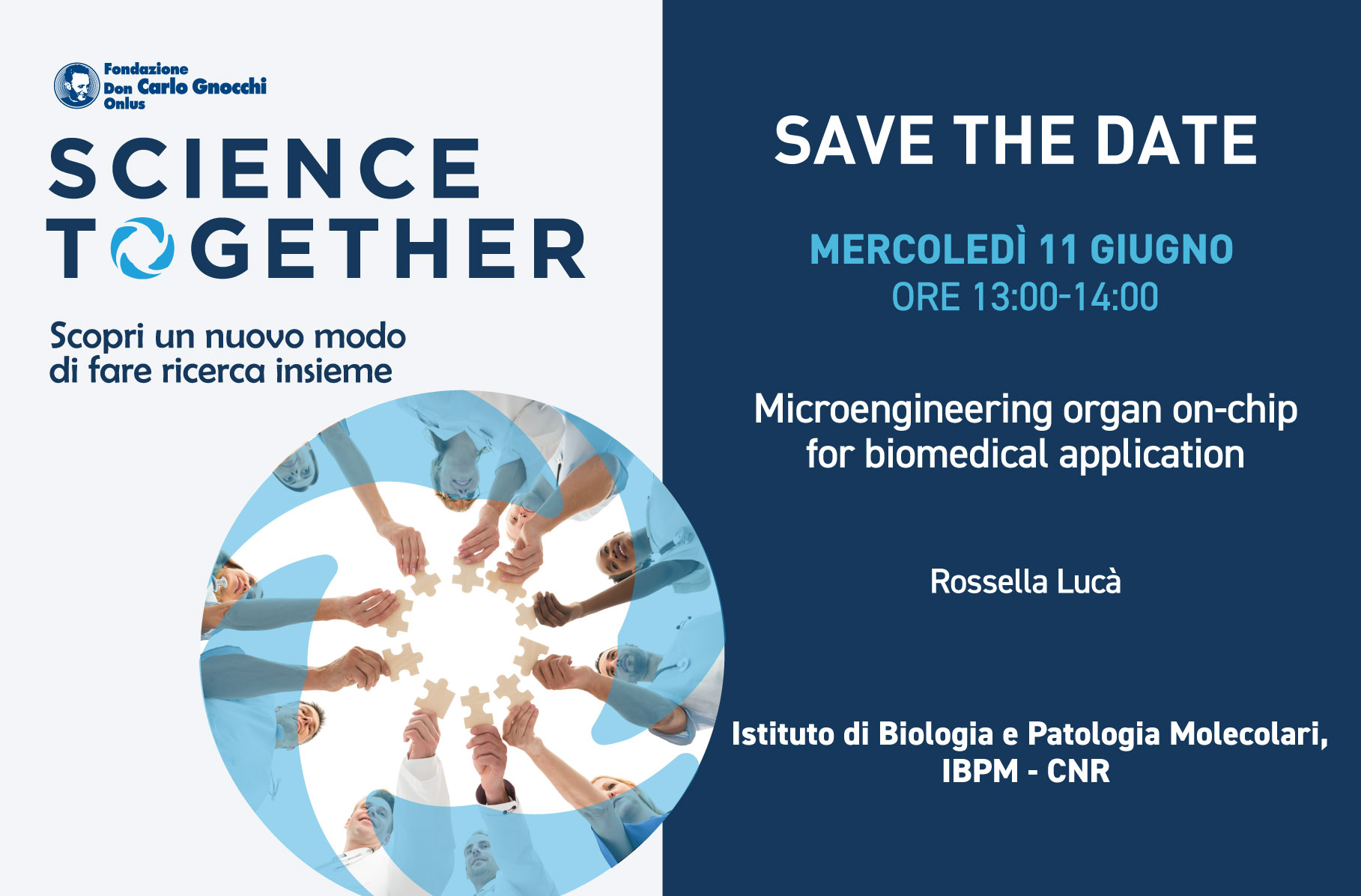 Fondazione Don Carlo Gnocchi Onlus

SCIENCE TOGETHER

Scopri un nuovo modo di fare ricerca insieme

SAVE THE DATE

MERCOLEDÌ 11 GIUGNO
ORE 13:00-14:00

Microengineering organ on-chip for biomedical application

Rossella Lucà

Istituto di Biologia e Patologia Molecolari, IBPM - CNR